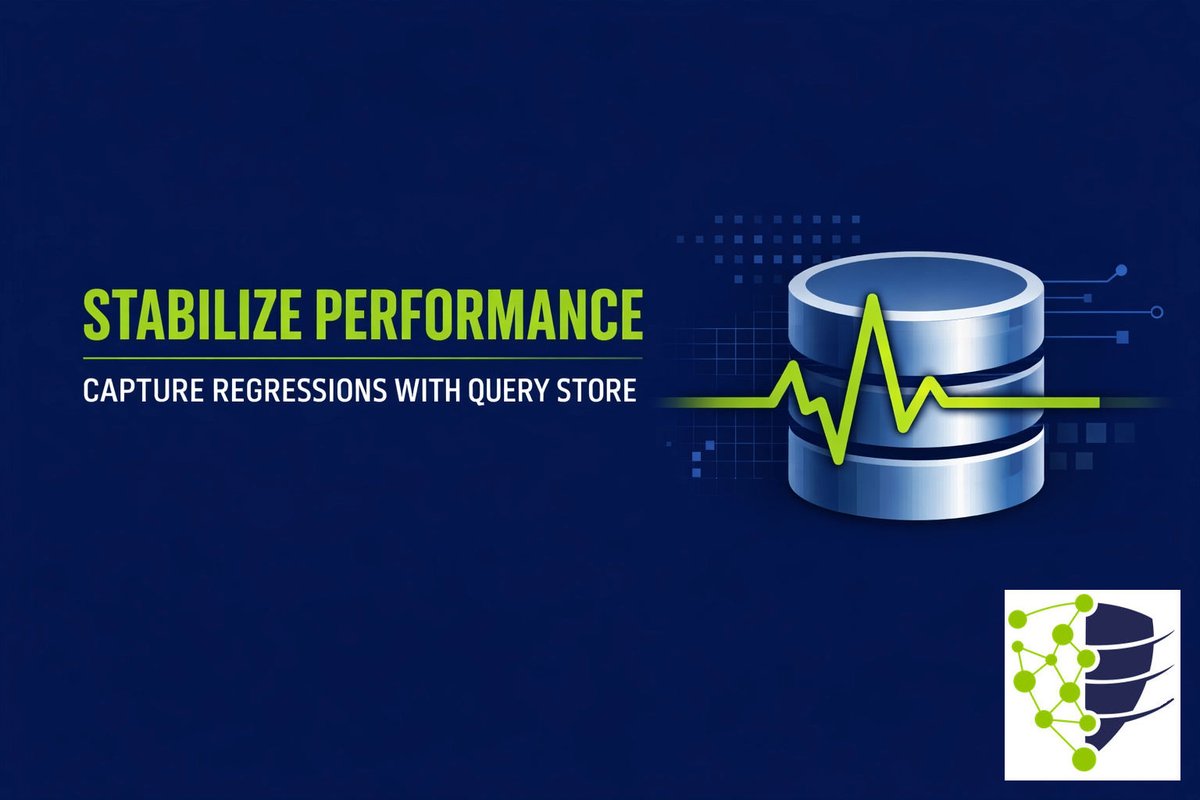 STABILIZE PERFORMANCE

CAPTURE REGRESSIONS WITH QUERY STORE